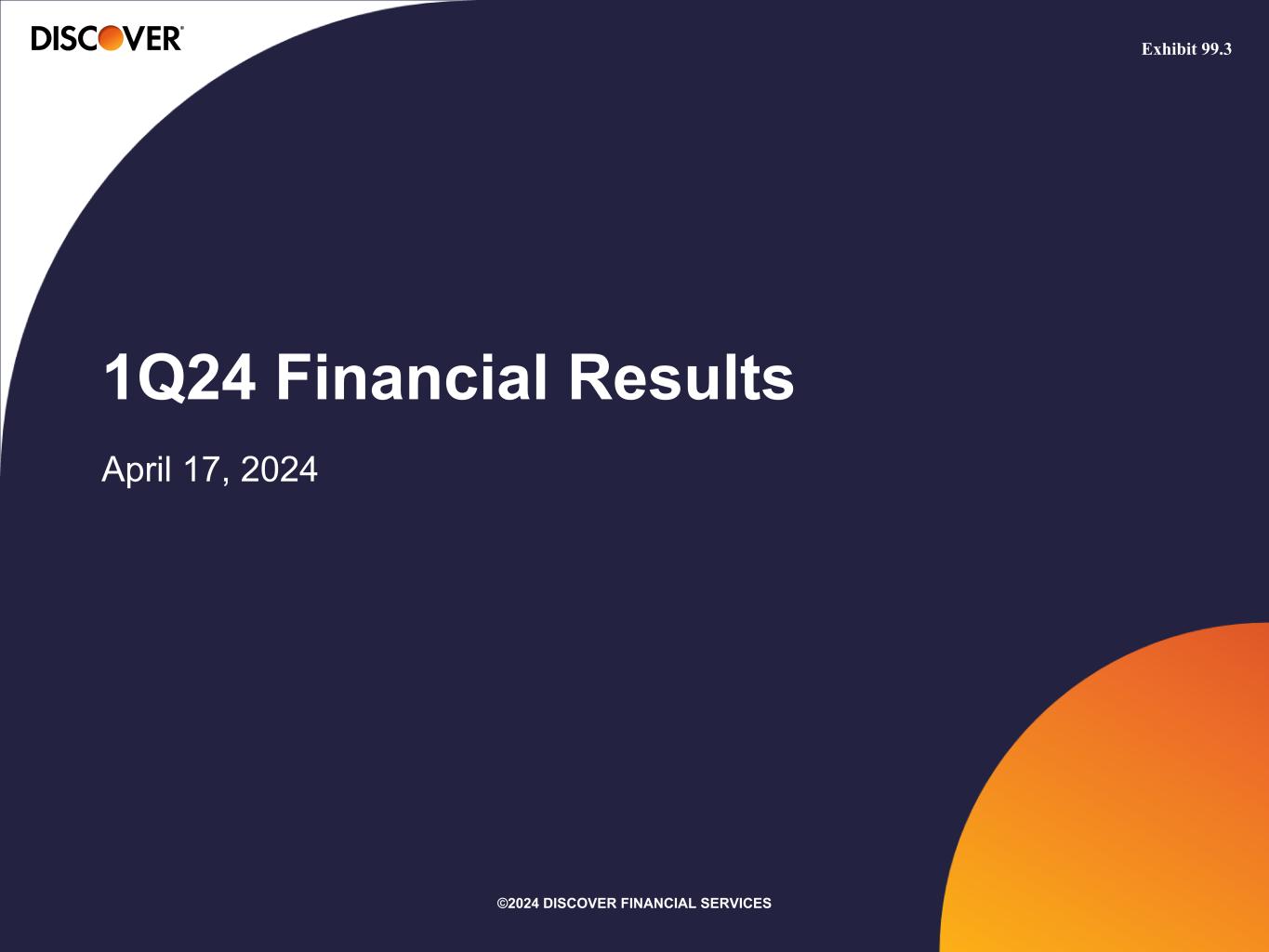 DISCOVER

Exhibit 99.3

1Q24 Financial Results

April 17, 2024

©2024 DISCOVER FINANCIAL SERVICES